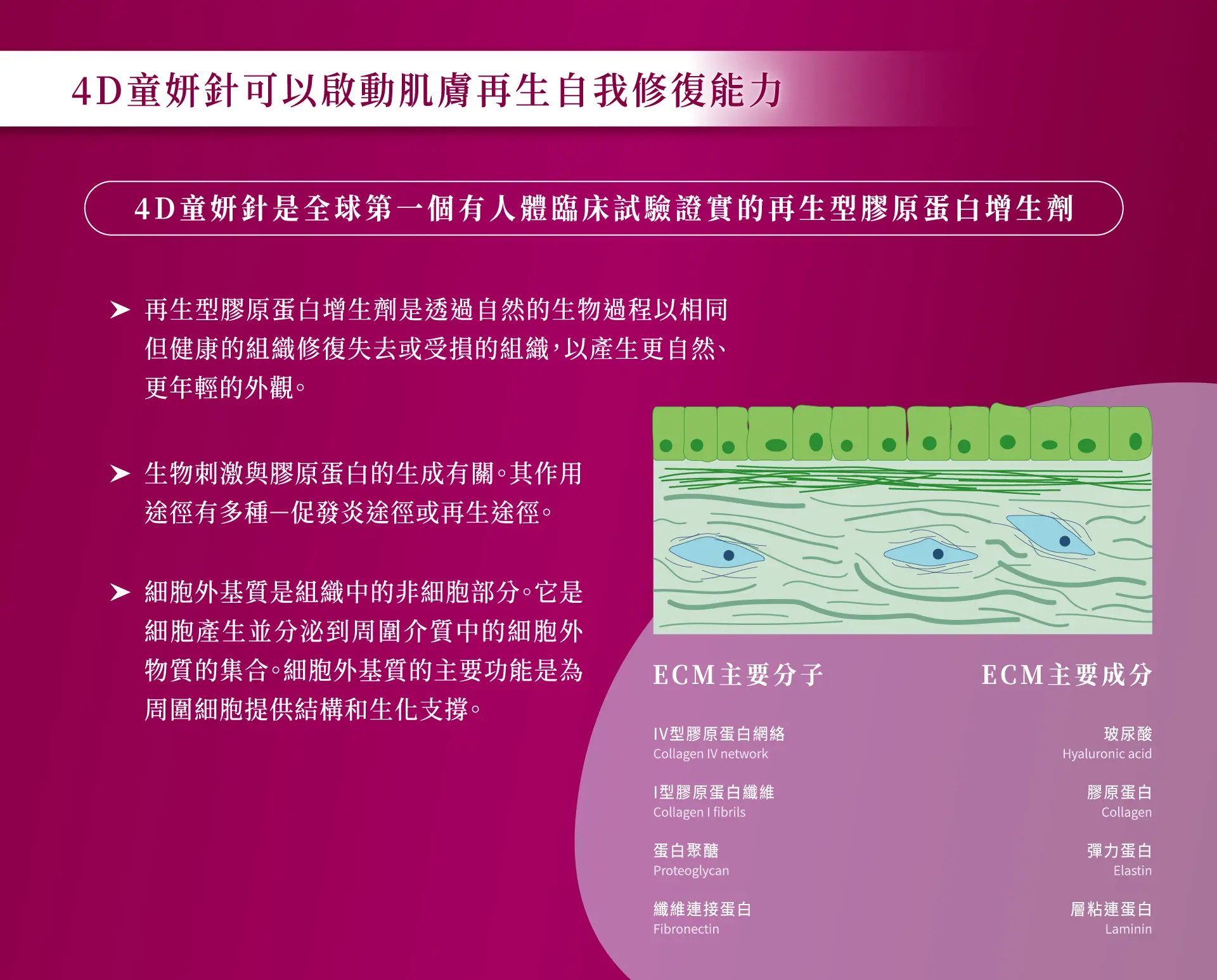 4D童妍針可以啟動肌膚再生自我修復能力

4D童妍針是全球第一個有人體臨床試驗證實的再生型膠原蛋白增生劑

➤ 再生型膠原蛋白增生劑是透過自然的生物過程以相同但健康的組織修復失去或受損的組織，以產生更自然、更年輕的外觀。

➤ 生物刺激與膠原蛋白的生成有關。其作用途徑有多種—促發炎途徑或再生途徑。

➤ 細胞外基質是組織中的非細胞部分。它是細胞產生並分泌到周圍介質中的細胞外物質的集合。細胞外基質的主要功能是為周圍細胞提供結構和生化支撐。

ECM主要分子

IV型膠原蛋白網絡
Collagen IV network

I型膠原蛋白纖維
Collagen I fibrils

蛋白聚醣
Proteoglycan

纖維連接蛋白
Fibronectin

ECM主要成分

玻尿酸
Hyaluronic acid

膠原蛋白
Collagen

彈力蛋白
Elastin

層粘連蛋白
Laminin